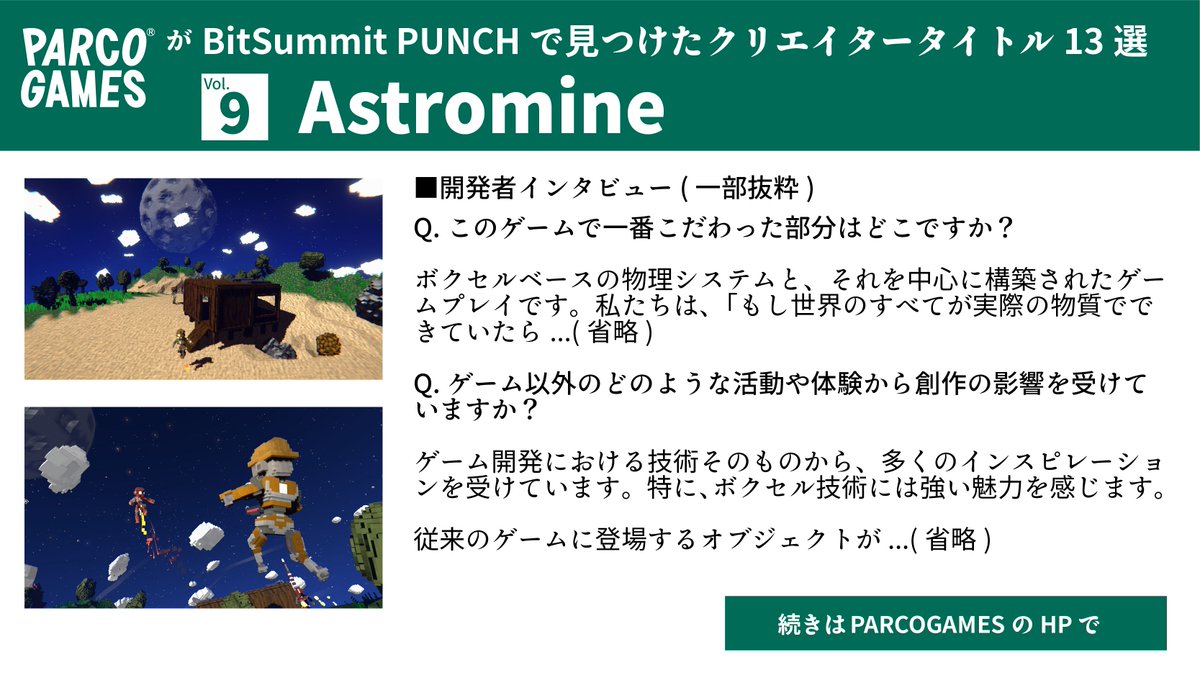 PARCO® GAMES が BitSummit PUNCH で見つけたクリエイタータイトル 13 選

Vol. 9 Astromine

■開発者インタビュー ( 一部抜粋 )

Q. このゲームで一番こだわった部分はどこですか？

ボクセルベースの物理システムと、それを中心に構築されたゲームプレイです。私たちは、「もし世界のすべてが実際の物質でできていたら ...( 省略 )

Q. ゲーム以外のどのような活動や体験から創作の影響を受けていますか？

ゲーム開発における技術そのものから、多くのインスピレーションを受けています。特に、ボクセル技術には強い魅力を感じます。

従来のゲームに登場するオブジェクトが ...( 省略 )

続きは PARCOGAMES の HP で